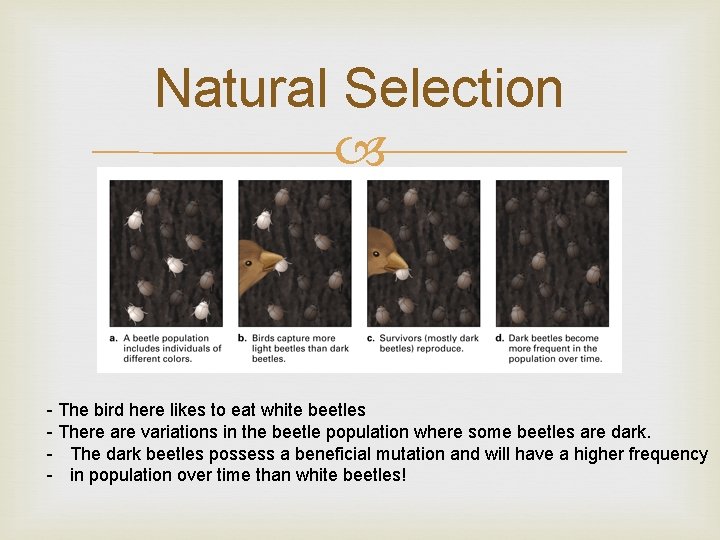 Natural Selection

a. A beetle population includes individuals of different colors.

b. Birds capture more light beetles than dark beetles.

c. Survivors (mostly dark beetles) reproduce.

d. Dark beetles become more frequent in the population over time.

- The bird here likes to eat white beetles
- There are variations in the beetle population where some beetles are dark.
- The dark beetles possess a beneficial mutation and will have a higher frequency
- in population over time than white beetles!